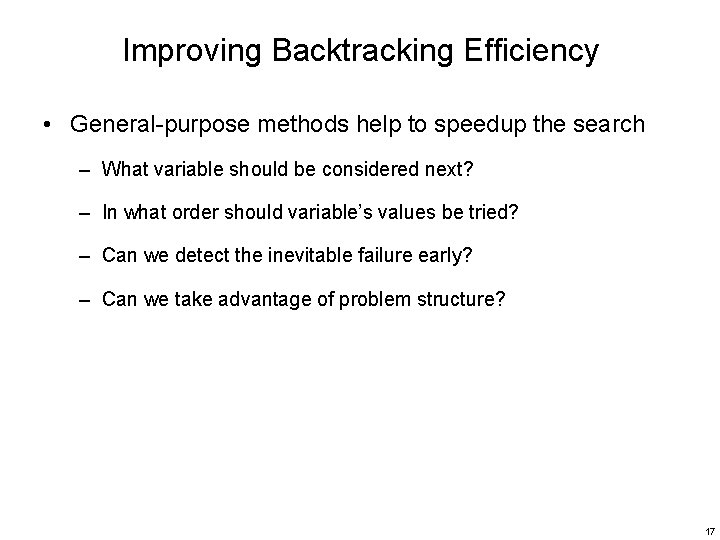 Improving Backtracking Efficiency

• General-purpose methods help to speedup the search

– What variable should be considered next?

– In what order should variable's values be tried?

– Can we detect the inevitable failure early?

– Can we take advantage of problem structure?

17